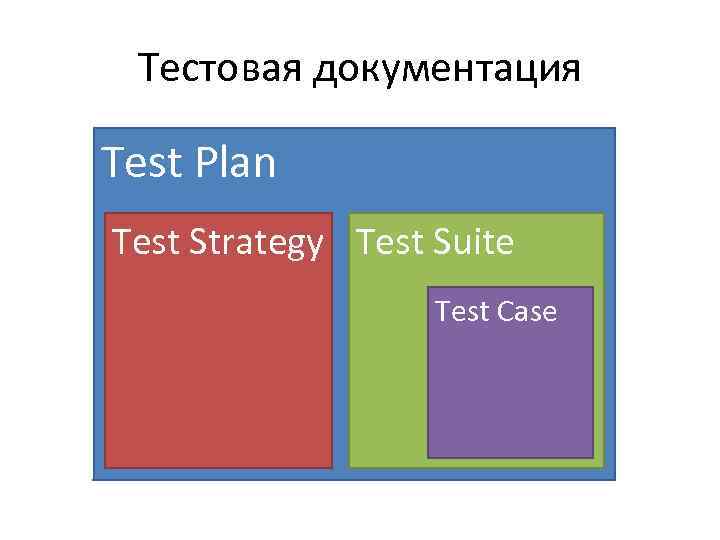 Тестовая документация

Test Plan

Test Strategy

Test Suite

Test Case